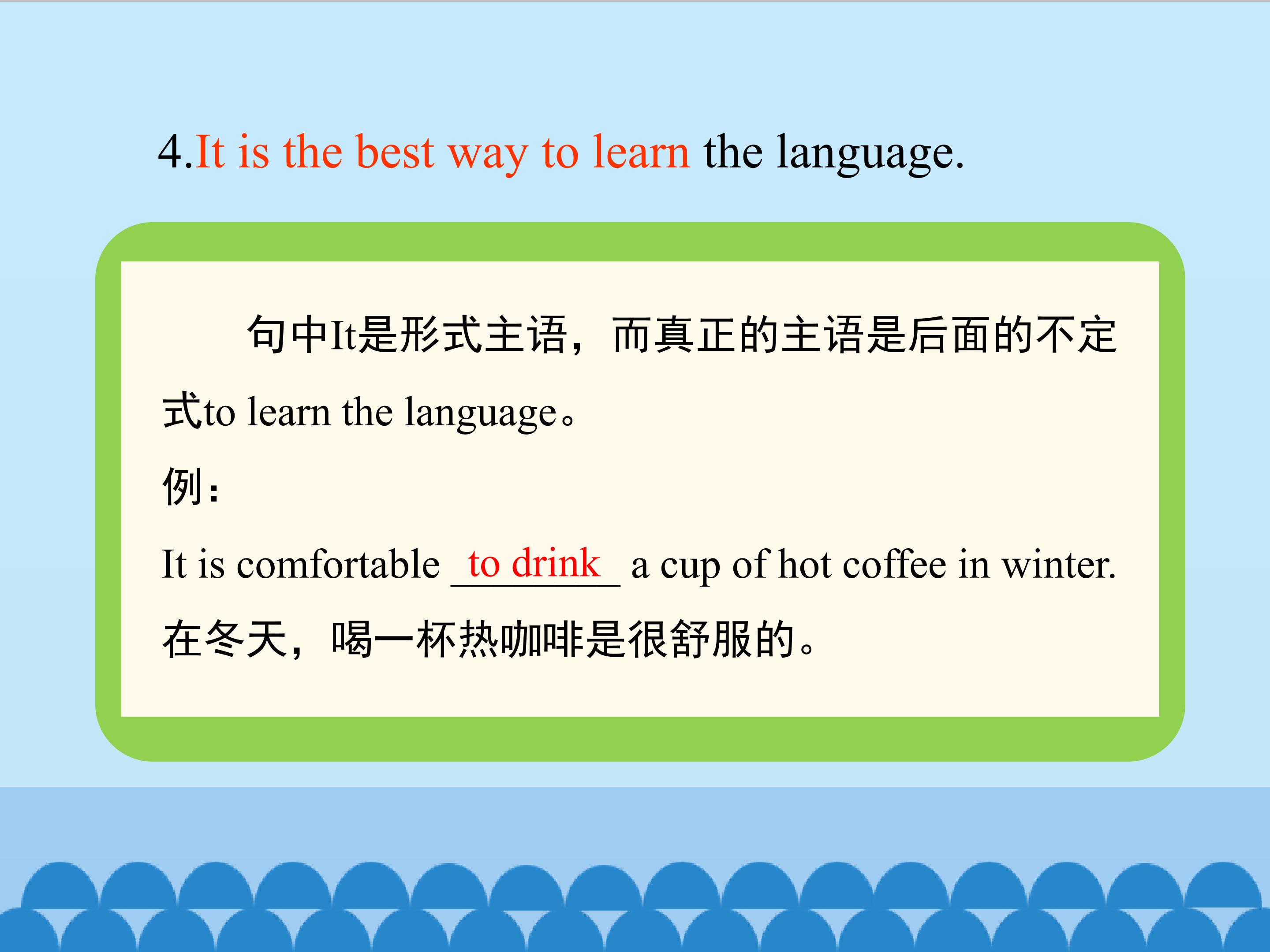 4.It is the best way to learn the language.

句中It是形式主语，而真正的主语是后面的不定式to learn the language。

例：

It is comfortable _to drink_ a cup of hot coffee in winter.

在冬天，喝一杯热咖啡是很舒服的。